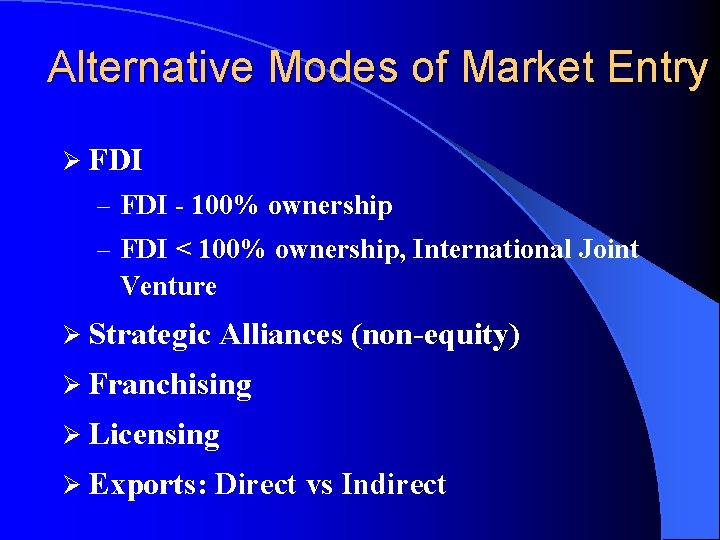 Alternative Modes of Market Entry

➢ FDI
– FDI - 100% ownership
– FDI < 100% ownership, International Joint Venture

➢ Strategic Alliances (non-equity)

➢ Franchising

➢ Licensing

➢ Exports: Direct vs Indirect